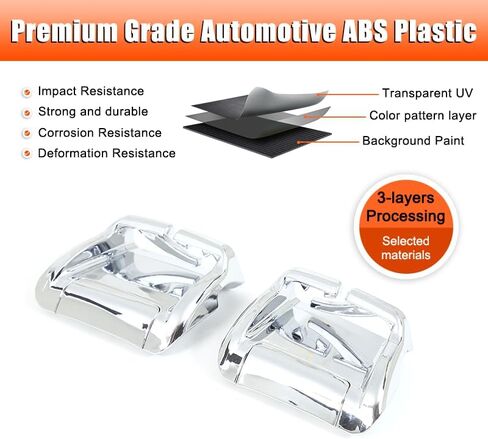 Premium Grade Automotive ABS Plastic

Impact Resistance
Strong and durable
Corrosion Resistance
Deformation Resistance

Transparent UV
Color pattern layer
Background Paint

3-layers Processing
Selected materials